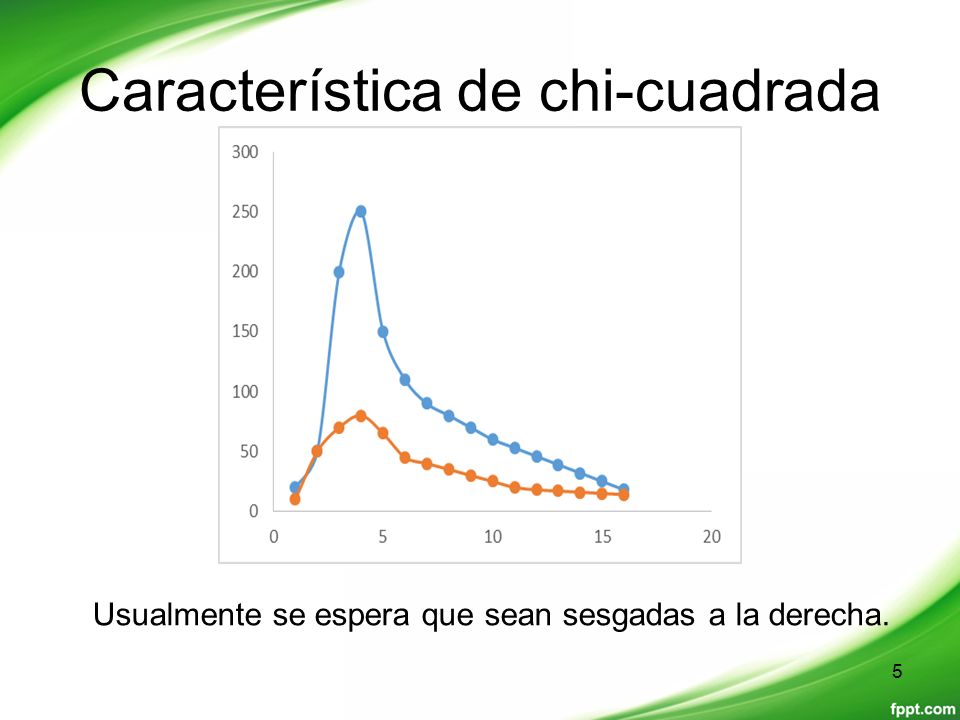 Característica de chi-cuadrada

300
250
200
150
100
50
0
0
5
10
15
20

Usualmente se espera que sean sesgadas a la derecha.

5

fppt.com